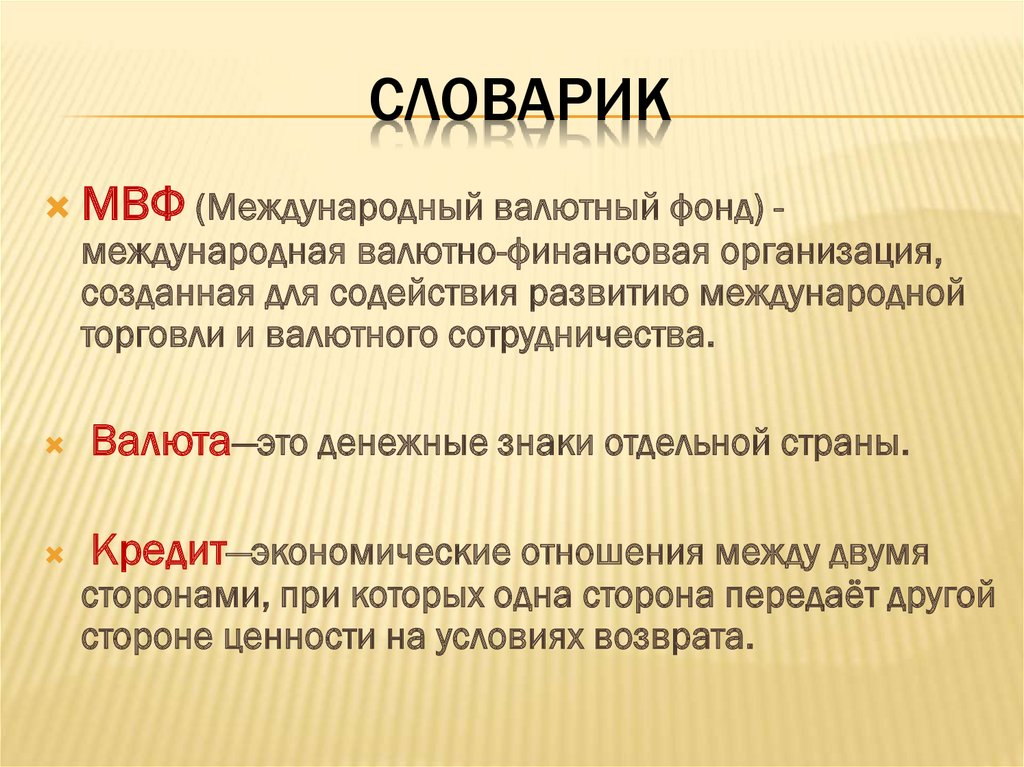 СЛОВАРИК

МВФ (Международный валютный фонд) - международная валютно-финансовая организация, созданная для содействия развитию международной торговли и валютного сотрудничества.

Валюта—это денежные знаки отдельной страны.

Кредит—экономические отношения между двумя сторонами, при которых одна сторона передаёт другой стороне ценности на условиях возврата.